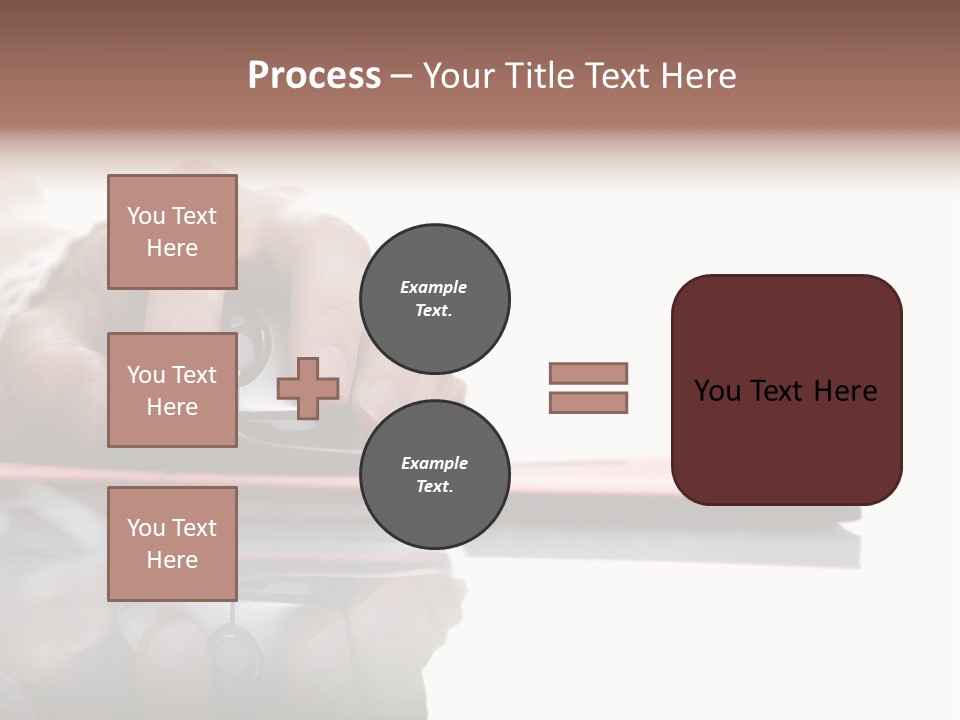 Process – Your Title Text Here

You Text Here

You Text Here

You Text Here

Example Text.

Example Text.

You Text Here